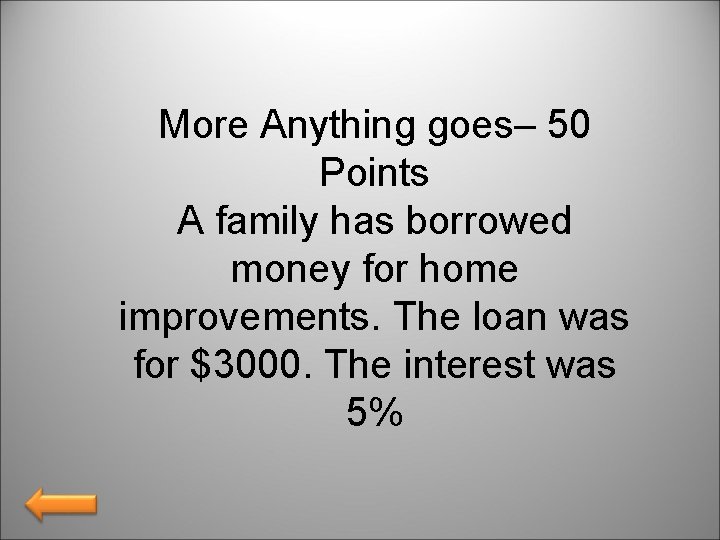 More Anything goes– 50 Points
A family has borrowed money for home improvements. The loan was for \$3000. The interest was 5%